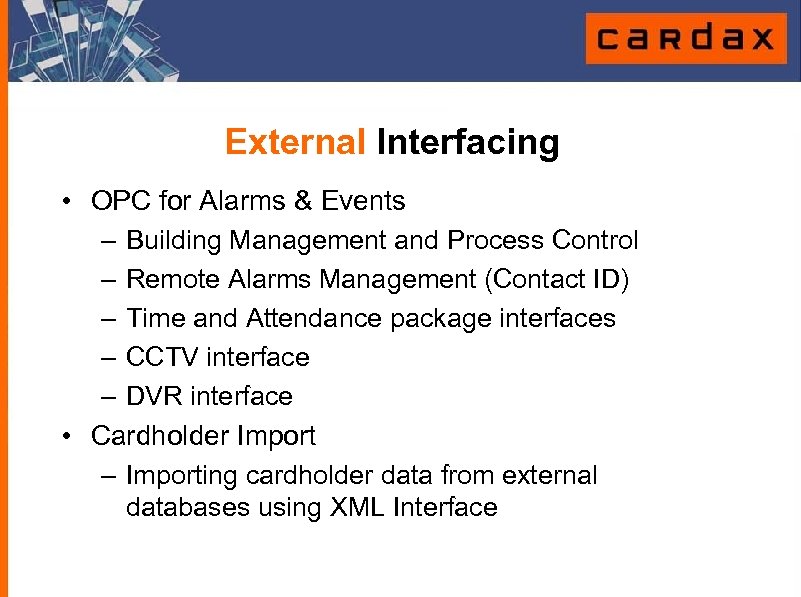 cardax

External Interfacing

• OPC for Alarms & Events
– Building Management and Process Control
– Remote Alarms Management (Contact ID)
– Time and Attendance package interfaces
– CCTV interface
– DVR interface
• Cardholder Import
– Importing cardholder data from external databases using XML Interface